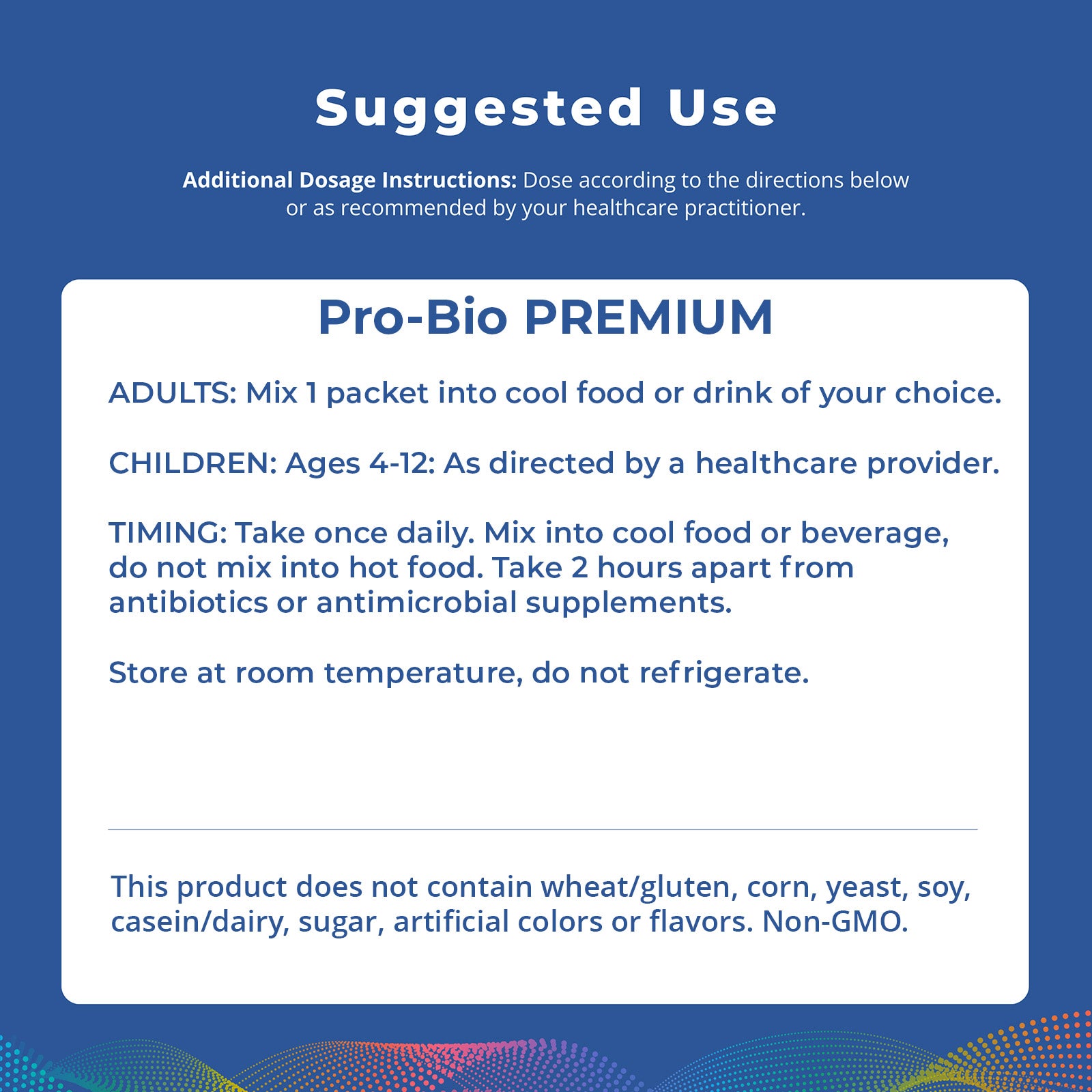 Suggested Use

Additional Dosage Instructions: Dose according to the directions below or as recommended by your healthcare practitioner.

Pro-Bio PREMIUM

ADULTS: Mix 1 packet into cool food or drink of your choice.

CHILDREN: Ages 4-12: As directed by a healthcare provider.

TIMING: Take once daily. Mix into cool food or beverage, do not mix into hot food. Take 2 hours apart from antibiotics or antimicrobial supplements.

Store at room temperature, do not refrigerate.

This product does not contain wheat/gluten, corn, yeast, soy, casein/dairy, sugar, artificial colors or flavors. Non-GMO.